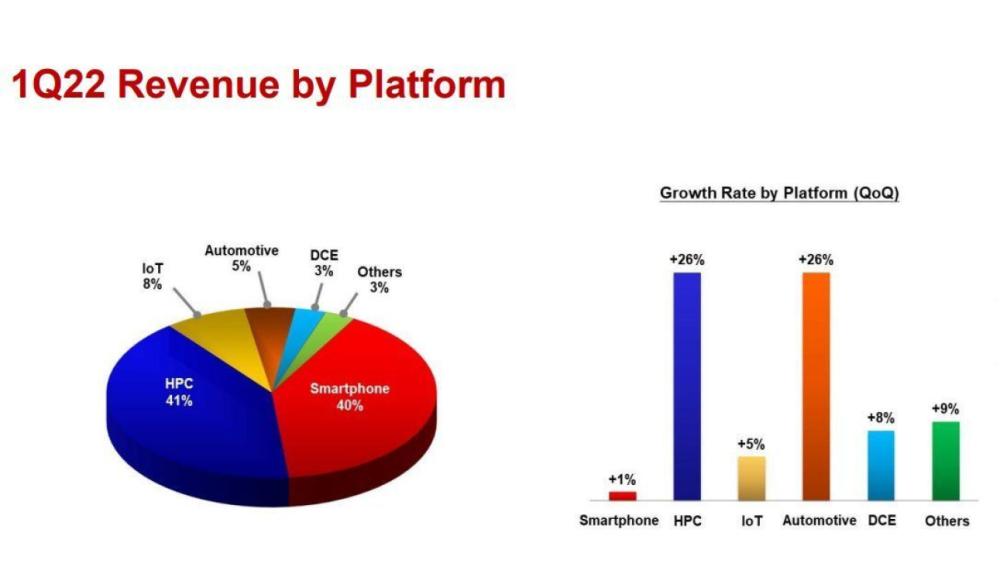 1Q22 Revenue by Platform

IoT
8%

Automotive
5%

DCE
3%

Others
3%

HPC
41%

Smartphone
40%

Growth Rate by Platform (QoQ)

+1%
+26%
+5%
+26%
+8%
+9%

Smartphone HPC IoT Automotive DCE Others